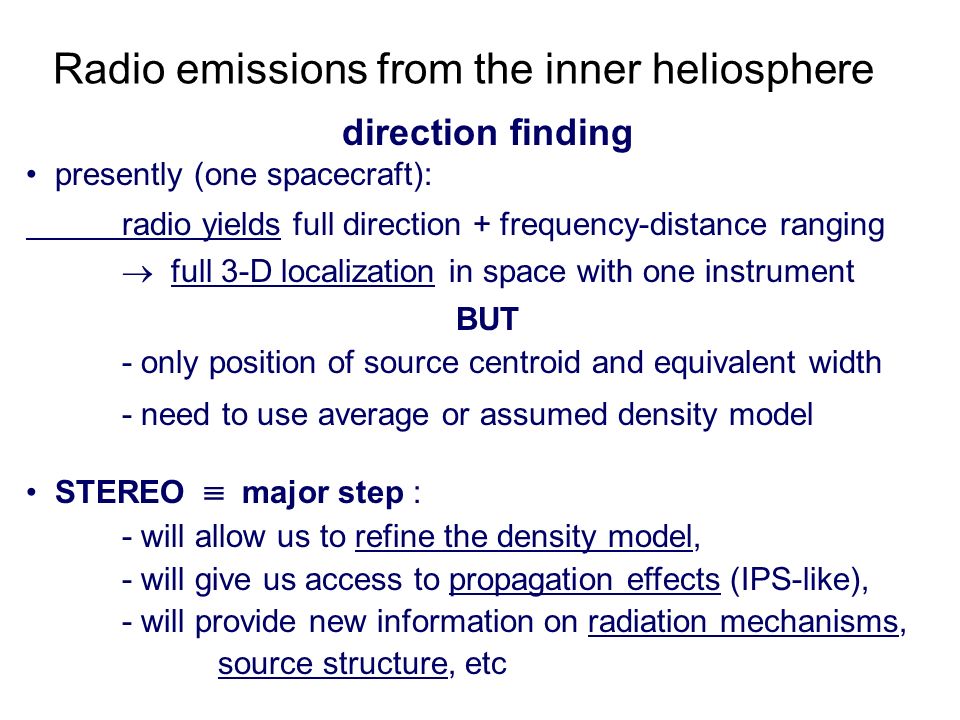 Radio emissions from the inner heliosphere

direction finding

• presently (one spacecraft):

radio yields full direction + frequency-distance ranging

$\rightarrow$ full 3-D localization in space with one instrument

BUT

- only position of source centroid and equivalent width

- need to use average or assumed density model

• STEREO $\equiv$ major step :

- will allow us to refine the density model,

- will give us access to propagation effects (IPS-like),

- will provide new information on radiation mechanisms, source structure, etc